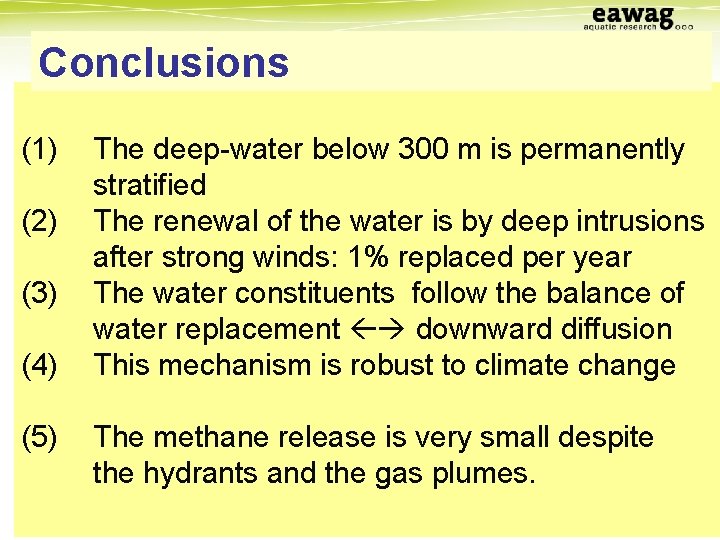 eawag
aquatic research

Conclusions

(1) The deep-water below 300 m is permanently stratified
(2) The renewal of the water is by deep intrusions after strong winds: 1% replaced per year
(3) The water constituents follow the balance of water replacement ←→ downward diffusion
(4) This mechanism is robust to climate change

(5) The methane release is very small despite the hydrants and the gas plumes.